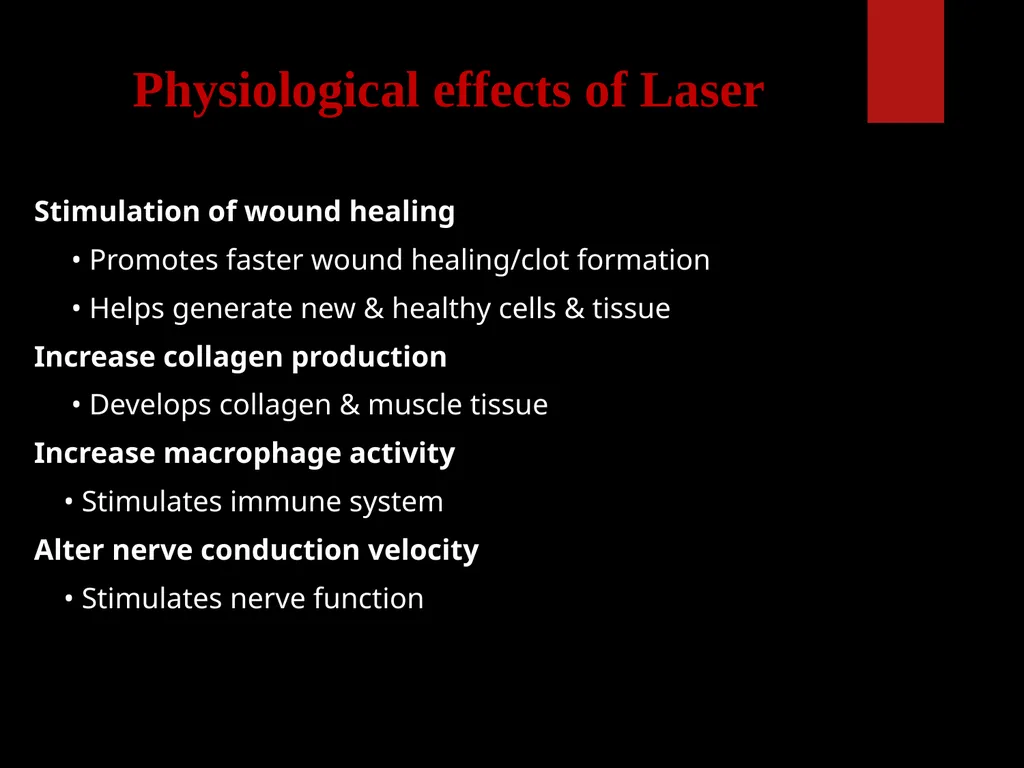 Physiological effects of Laser

Stimulation of wound healing

• Promotes faster wound healing/clot formation

• Helps generate new & healthy cells & tissue

Increase collagen production

• Develops collagen & muscle tissue

Increase macrophage activity

• Stimulates immune system

Alter nerve conduction velocity

• Stimulates nerve function